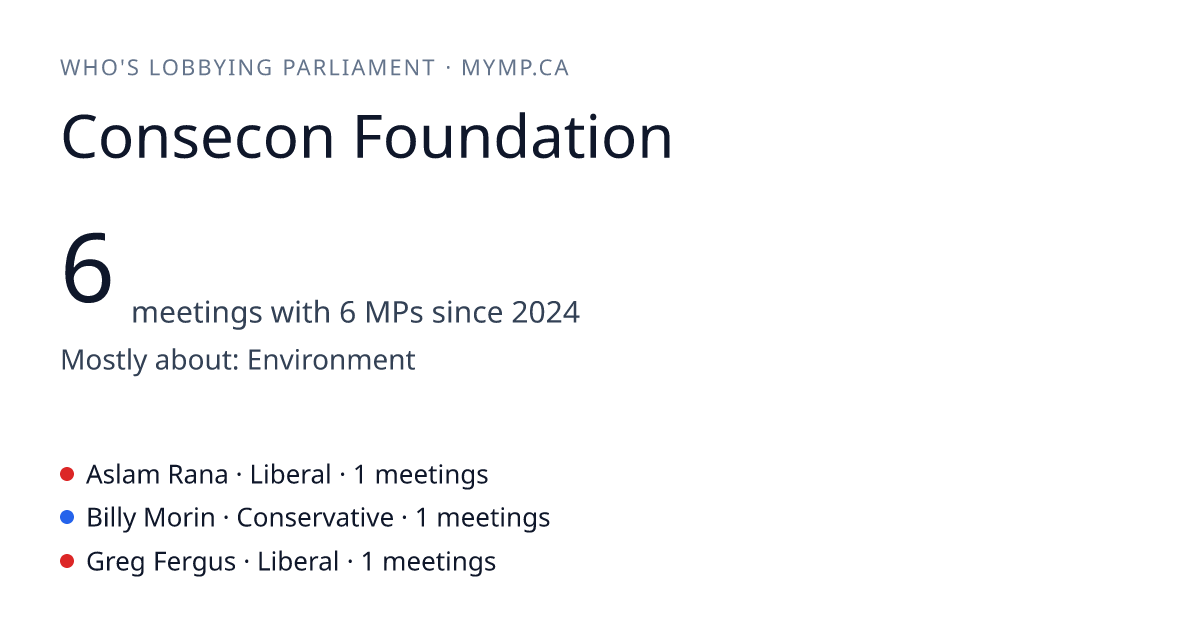 WHO'S LOBBYING PARLIAMENT · MYMP.CA

Consecon Foundation

6 meetings with 6 MPs since 2024

Mostly about: Environment

Aslam Rana · Liberal · 1 meetings
Billy Morin · Conservative · 1 meetings
Greg Fergus · Liberal · 1 meetings